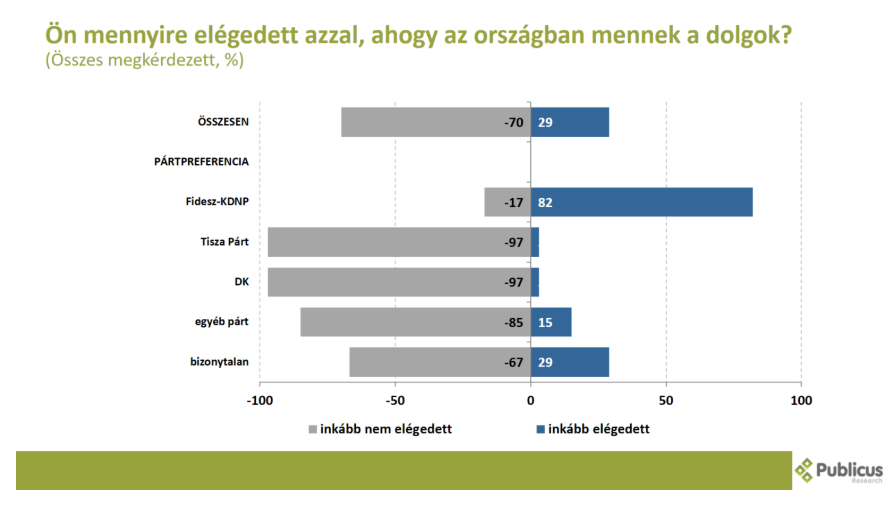 Ön mennyire elégedett azzal, ahogy az országban mennek a dolgok?
(Összes megkérdezett, %)

ÖSSZESEN -70 29
PÁRTPREFERENCIA
Fidesz-KDNP -17 82
Tisza Párt -97
DK -97
egyéb párt -85 15
bizonytalan -67 29

-100 -50 0 50 100

inkább nem elégedett
inkább elégedett

Publicus Research